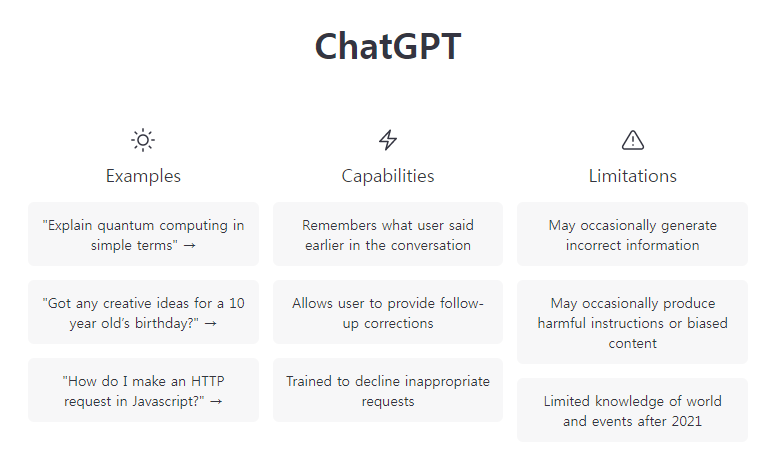 ChatGPT

Examples

"Explain quantum computing in simple terms" →

"Got any creative ideas for a 10 year old's birthday?" →

"How do I make an HTTP request in Javascript?" →

Capabilities

Remembers what user said earlier in the conversation

Allows user to provide follow-up corrections

Trained to decline inappropriate requests

Limitations

May occasionally generate incorrect information

May occasionally produce harmful instructions or biased content

Limited knowledge of world and events after 2021